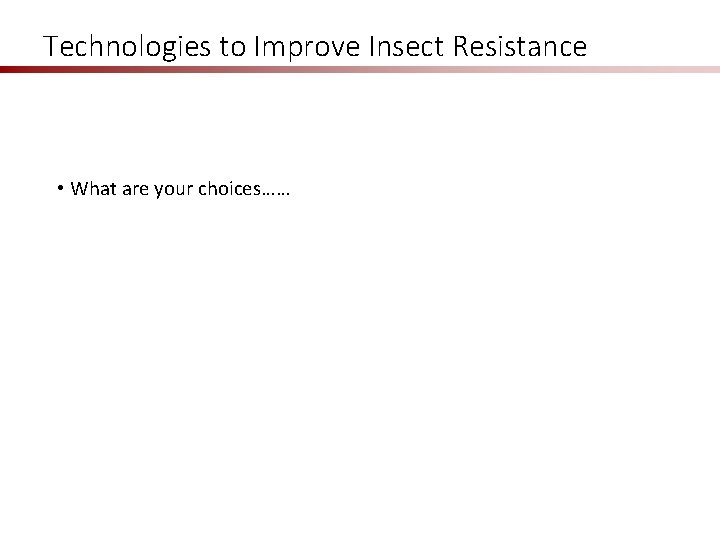 Technologies to Improve Insect Resistance

• What are your choices……